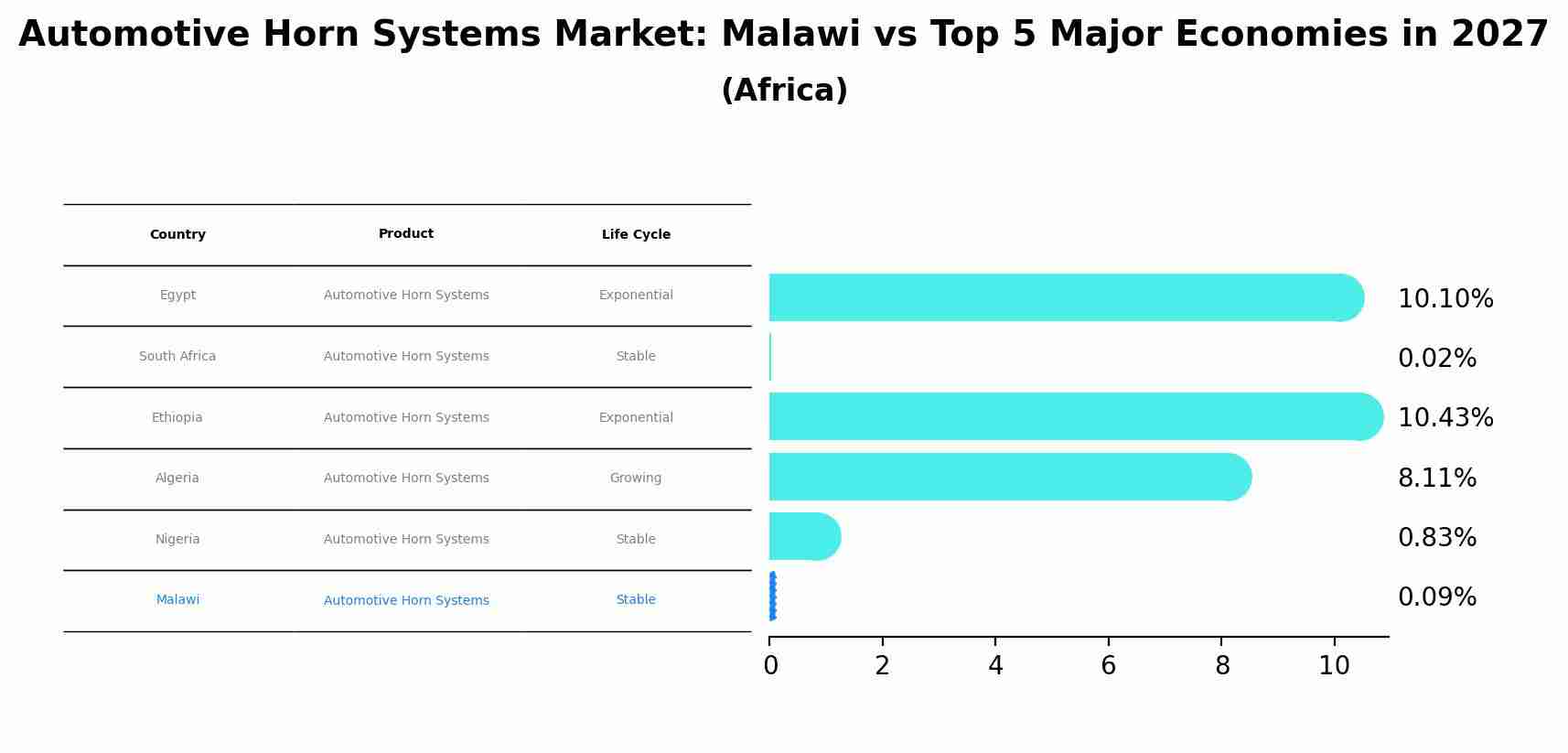 Automotive Horn Systems Market: Malawi vs Top 5 Major Economies in 2027
(Africa)

| Country | Product | Life Cycle |
|---|---|---|
| Egypt | Automotive Horn Systems | Exponential |
| South Africa | Automotive Horn Systems | Stable |
| Ethiopia | Automotive Horn Systems | Exponential |
| Algeria | Automotive Horn Systems | Growing |
| Nigeria | Automotive Horn Systems | Stable |
| Malawi | Automotive Horn Systems | Stable |

10.10%
0.02%
10.43%
8.11%
0.83%
0.09%

0 2 4 6 8 10